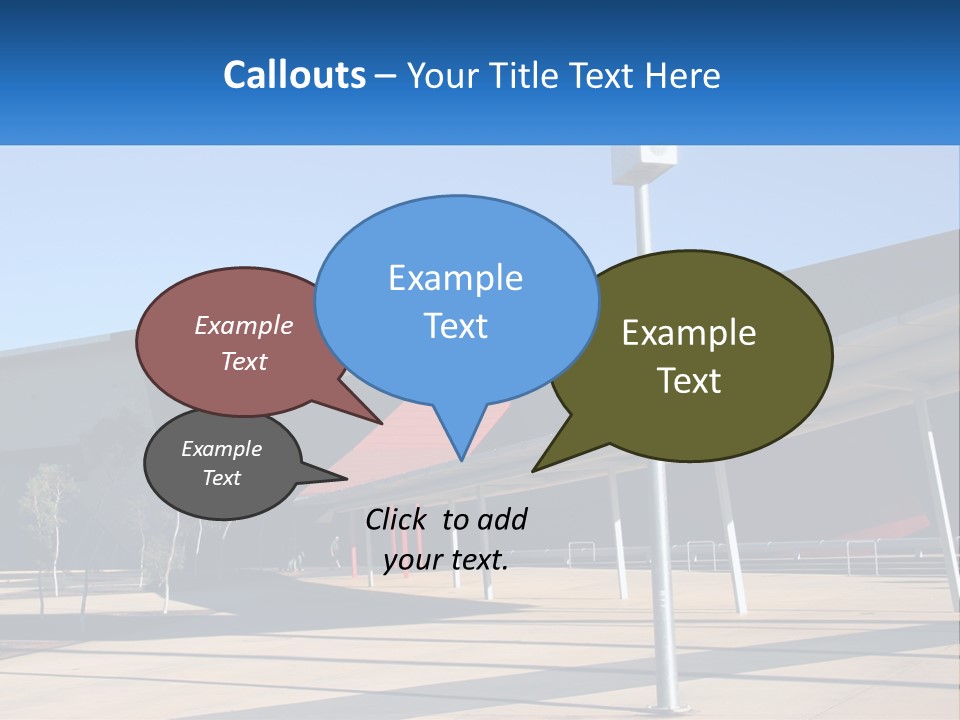 Callouts – Your Title Text Here

Example Text

Example Text

Example Text

Example Text

Click to add your text.